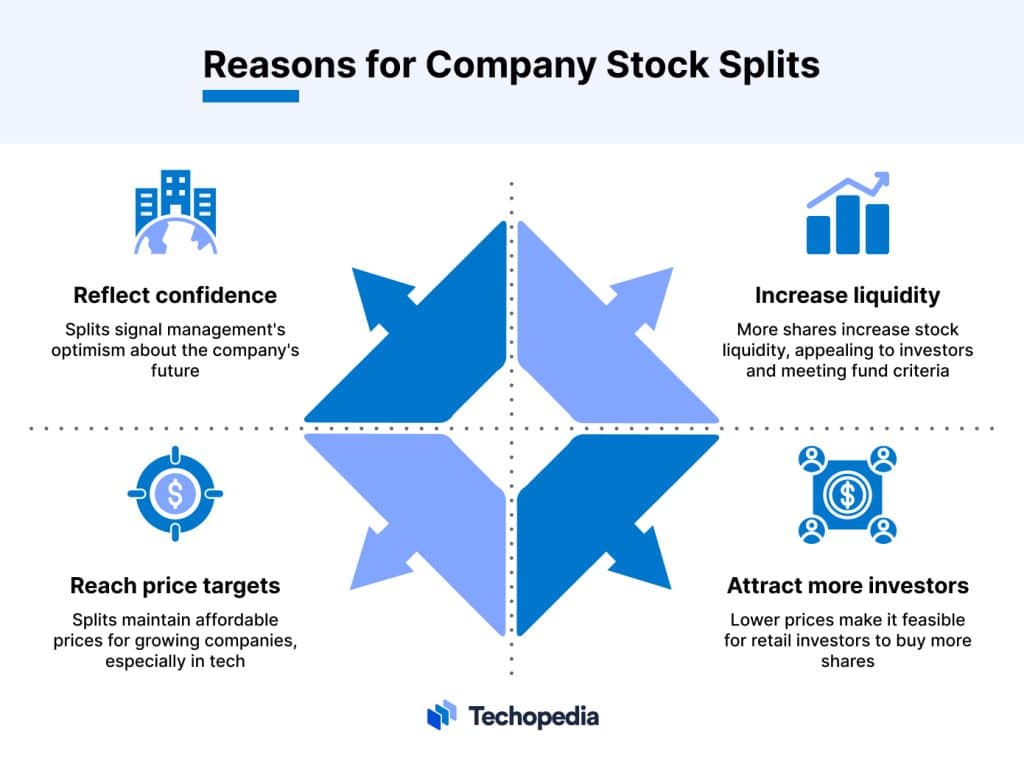 Reasons for Company Stock Splits

Reflect confidence

Splits signal management's optimism about the company's future

Increase liquidity

More shares increase stock liquidity, appealing to investors and meeting fund criteria

Reach price targets

Splits maintain affordable prices for growing companies, especially in tech

Attract more investors

Lower prices make it feasible for retail investors to buy more shares

Techopedia